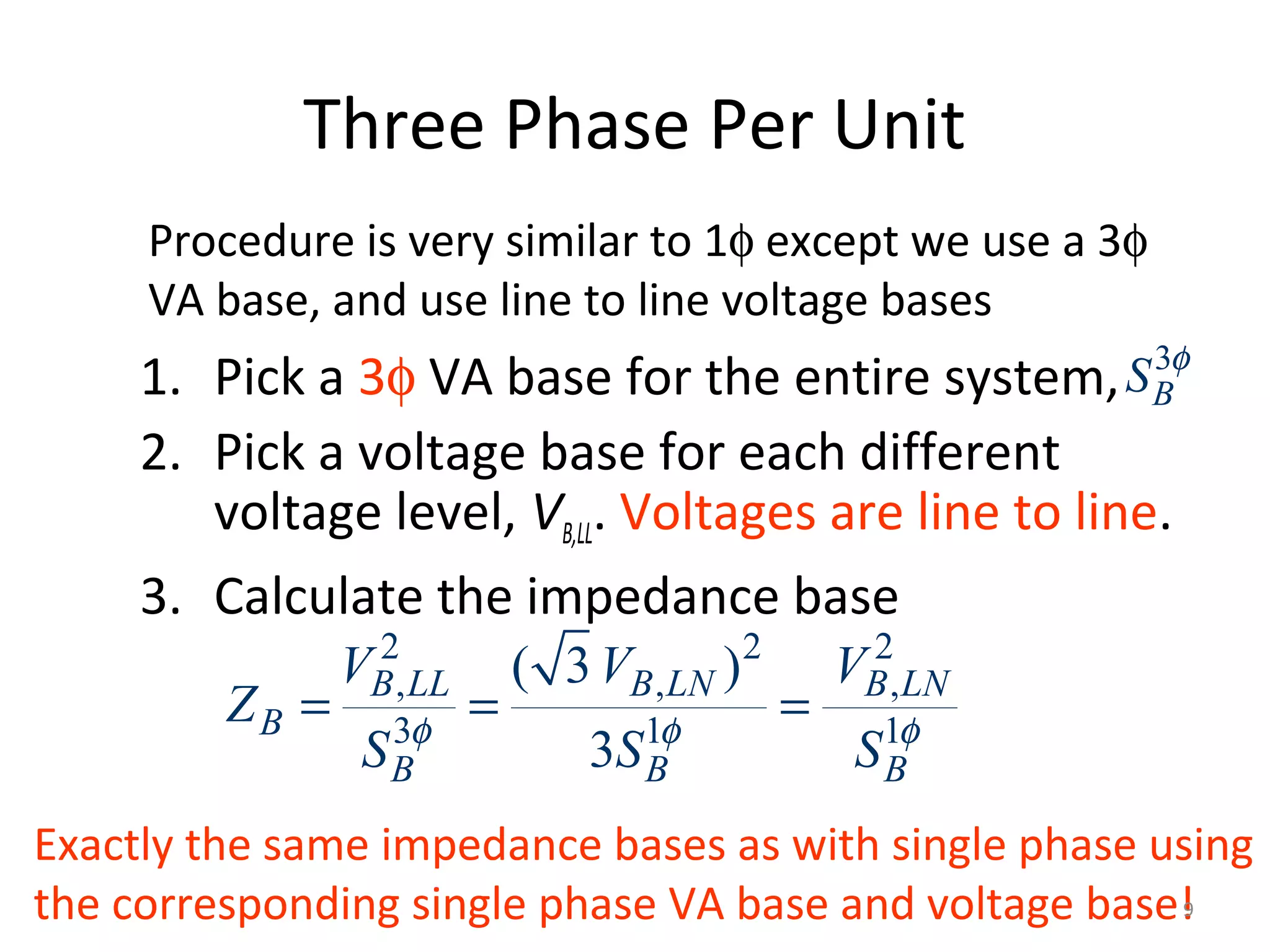 Three Phase Per Unit

Procedure is very similar to 1ϕ except we use a 3ϕ VA base, and use line to line voltage bases

1. Pick a 3ϕ VA base for the entire system, $S_B^{3\phi}$
2. Pick a voltage base for each different voltage level, $V_{B,LL}$. Voltages are line to line.
3. Calculate the impedance base

$Z_B = \frac{V_{B,LL}^2}{S_B^{3\phi}} = \frac{(\sqrt{3}\,V_{B,LN})^2}{3S_B^{1\phi}} = \frac{V_{B,LN}^2}{S_B^{1\phi}}$

Exactly the same impedance bases as with single phase using the corresponding single phase VA base and voltage base!

9